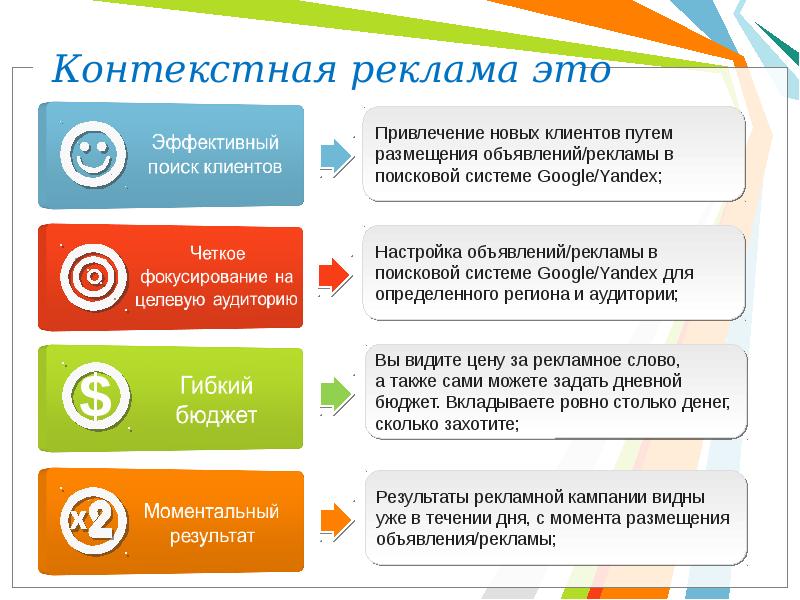 Контекстная реклама это

Эффективный поиск клиентов

Привлечение новых клиентов путем размещения объявлений/рекламы в поисковой системе Google/Yandex;

Четкое фокусирование на целевую аудиторию

Настройка объявлений/рекламы в поисковой системе Google/Yandex для определенного региона и аудитории;

$

Гибкий бюджет

Вы видите цену за рекламное слово, а также сами можете задать дневной бюджет. Вкладываете ровно столько денег, сколько захотите;

x2

Моментальный результат

Результаты рекламной кампании видны уже в течении дня, с момента размещения объявления/рекламы;